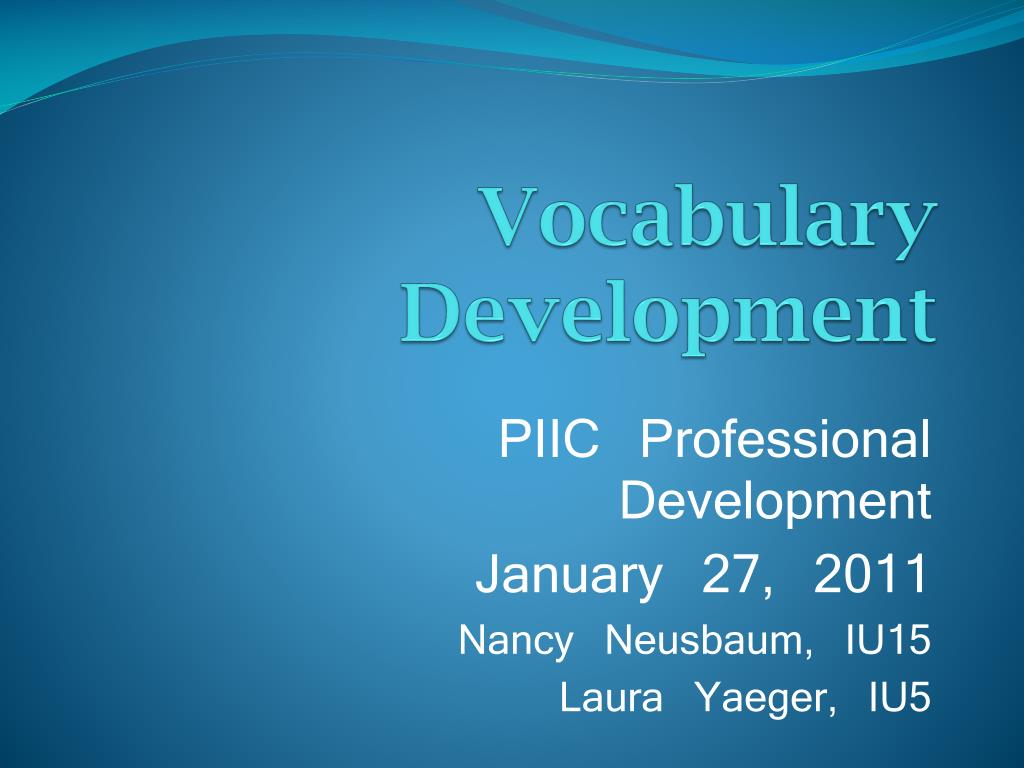 Vocabulary Development

PIIC Professional Development

January 27, 2011

Nancy Neusbaum, IU15

Laura Yaeger, IU5